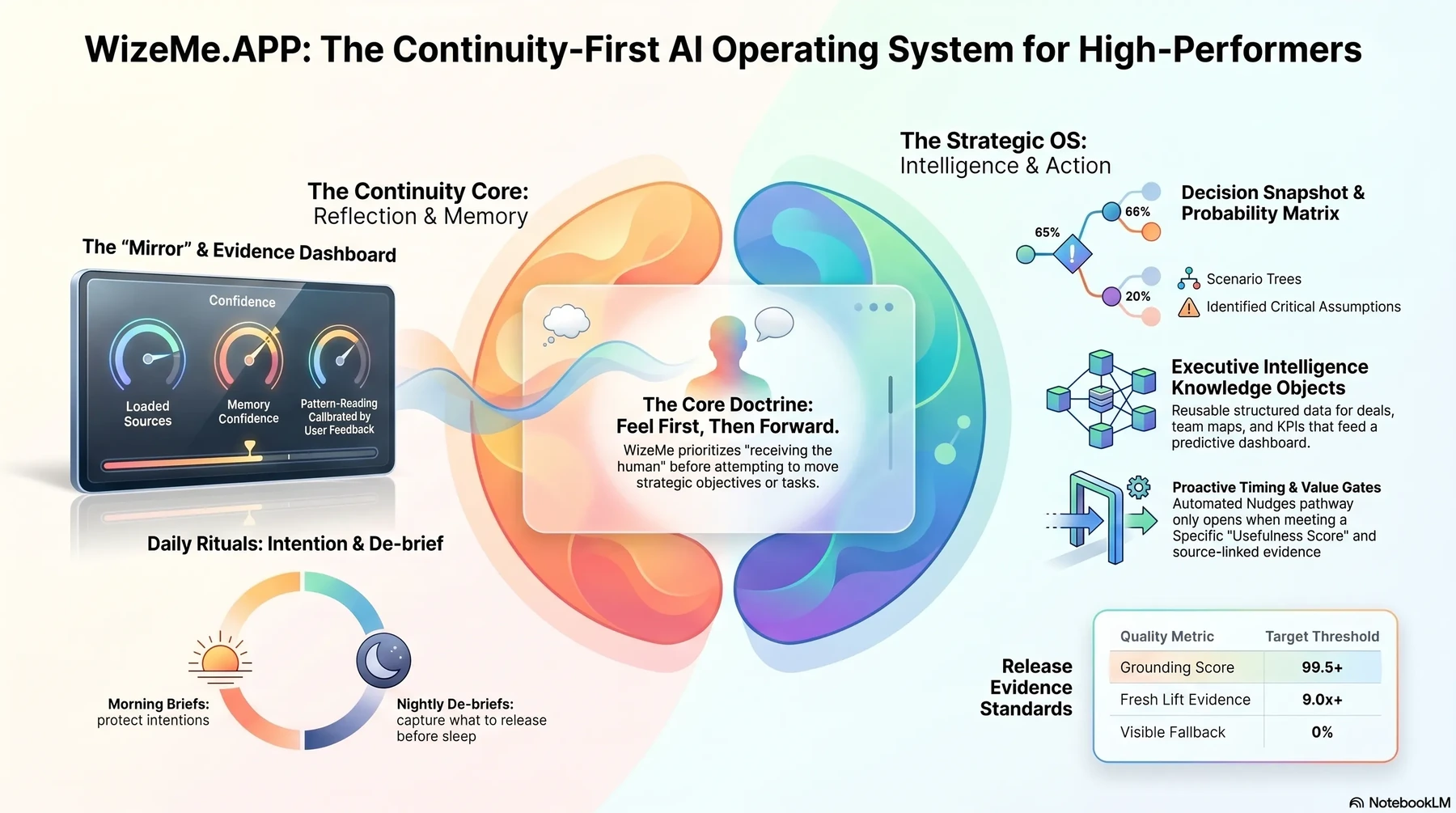 WizeMe.APP: The Continuity-First AI Operating System for High-Performers

The Continuity Core:
Reflection & Memory

The "Mirror" & Evidence Dashboard

Confidence

Loaded Sources

Memory Confidence

Pattern-Reading Callbrated by User Feedback

Daily Rituals: Intention & De-brief

Morning Briefs: protect intentions

Nightly De-briefs: capture what to release before sleep

The Core Doctrine:
Feel First, Then Forward.

WizeMe prioritizes "receiving the human" before attempting to move strategic objectives or tasks.

The Strategic OS:
Intelligence & Action

65%

66%

20%

Decision Snapshot & Probability Matrix

Scenario Trees

Identified Critical Assumptions

Executive Intelligence Knowledge Objects

Reusable structured data for deals, team maps, and KPIs that feed a predictive dashboard.

Proactive Timing & Value Gates

Automated Nudges pathway only opens when meeting a Specific "Usefulness Score" and source-linked evidence

Release Evidence Standards

| Quality Metric | Target Threshold |
|---|---|
| Grounding Score | 99.5+ |
| Fresh Lift Evidence | 9.0x+ |
| Visible Fallback | 0% |

NotebookLM